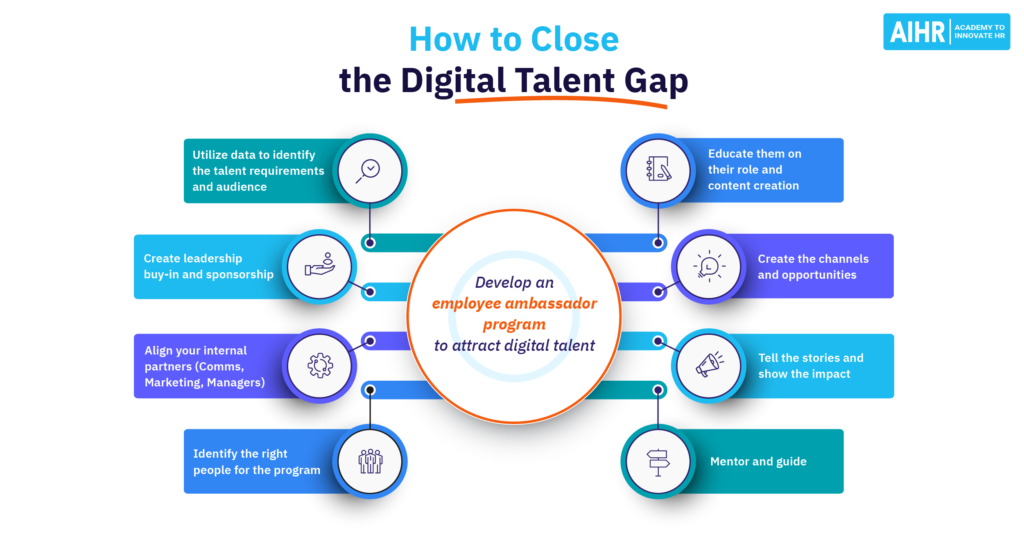 How to Close
the Digital Talent Gap

AIHR ACADEMY TO INNOVATE HR

Utilize data to identify the talent requirements and audience

Create leadership buy-in and sponsorship

Align your internal partners (Comms, Marketing, Managers)

Identify the right people for the program

Develop an employee ambassador program to attract digital talent

Educate them on their role and content creation

Create the channels and opportunities

Tell the stories and show the impact

Mentor and guide